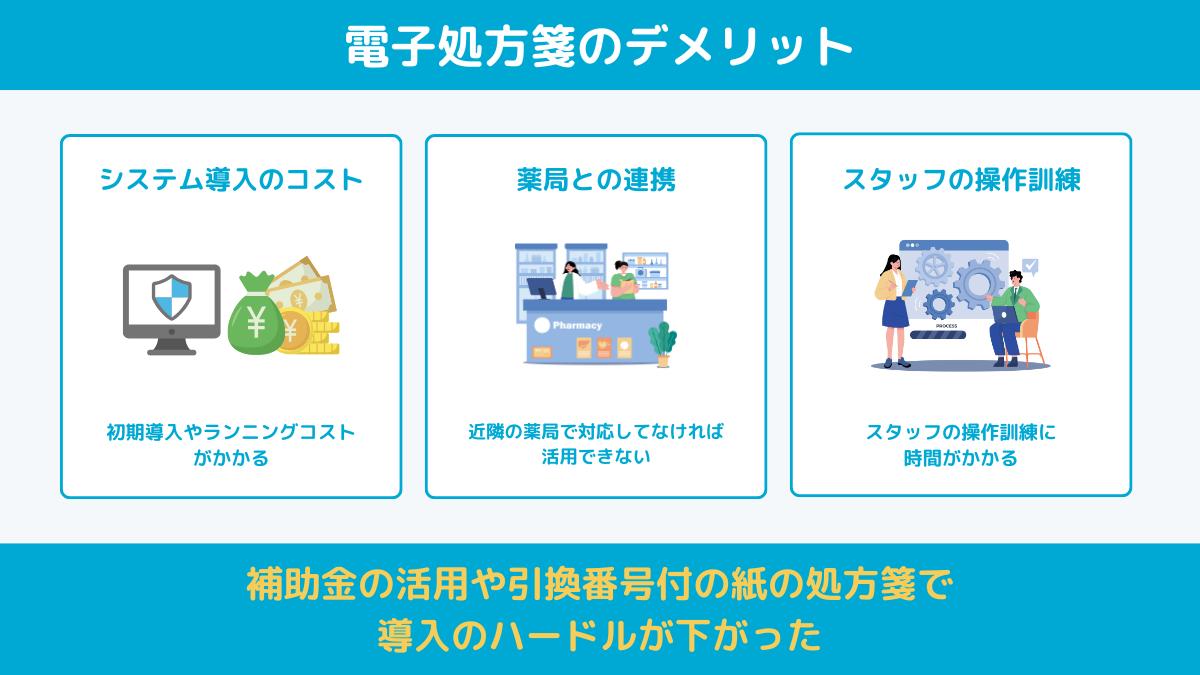 電子処方箋のデメリット

システム導入のコスト

¥

¥

¥

初期導入やランニングコストがかかる

薬局との連携

Pharmacy

近隣の薬局で対応してなければ活用できない

スタッフの操作訓練

PROCESS

スタッフの操作訓練に時間がかかる

補助金の活用や引換番号付の紙の処方箋で導入のハードルが下がった